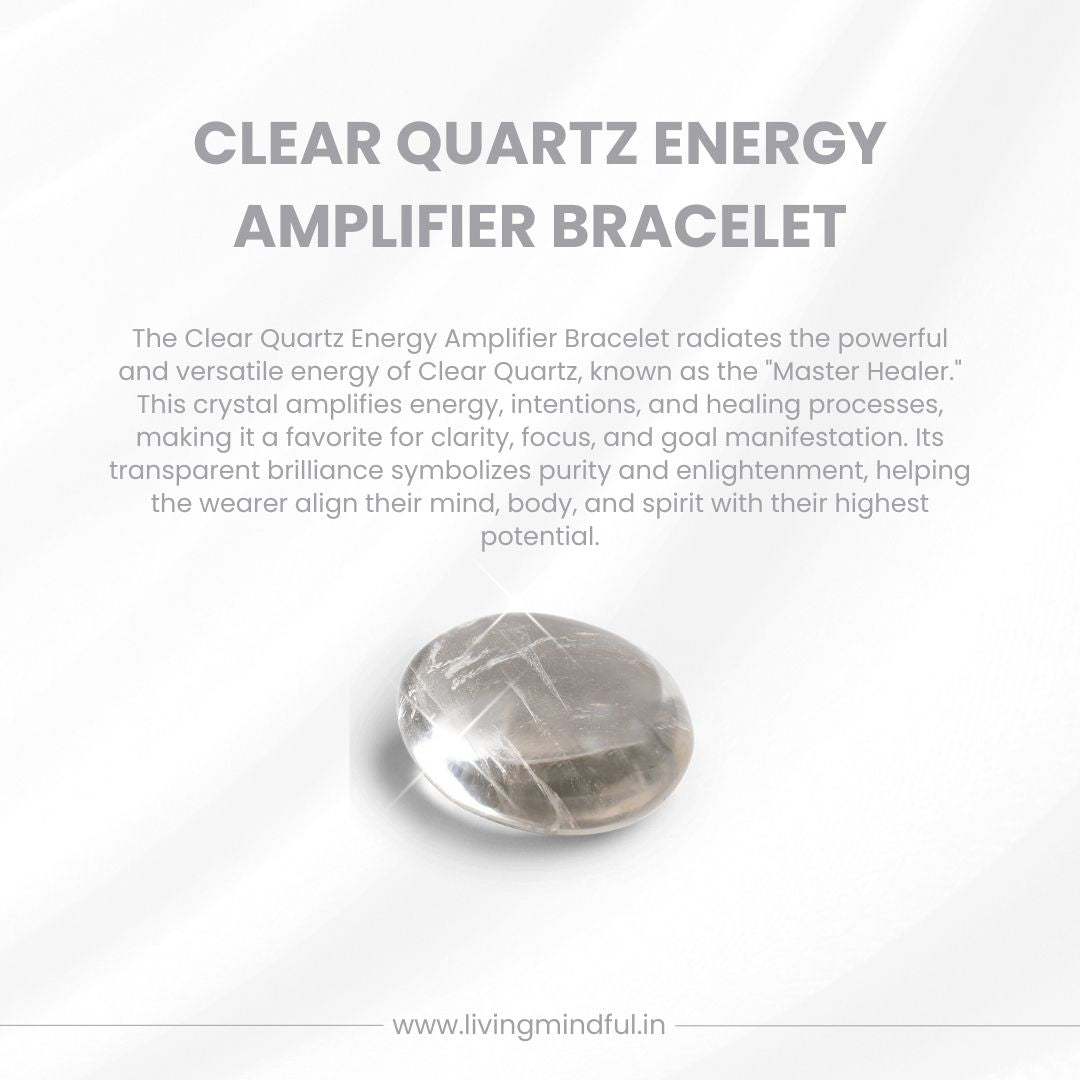 CLEAR QUARTZ ENERGY AMPLIFIER BRACELET

The Clear Quartz Energy Amplifier Bracelet radiates the powerful and versatile energy of Clear Quartz, known as the "Master Healer." This crystal amplifies energy, intentions, and healing processes, making it a favorite for clarity, focus, and goal manifestation. Its transparent brilliance symbolizes purity and enlightenment, helping the wearer align their mind, body, and spirit with their highest potential.

www.livingmindful.in